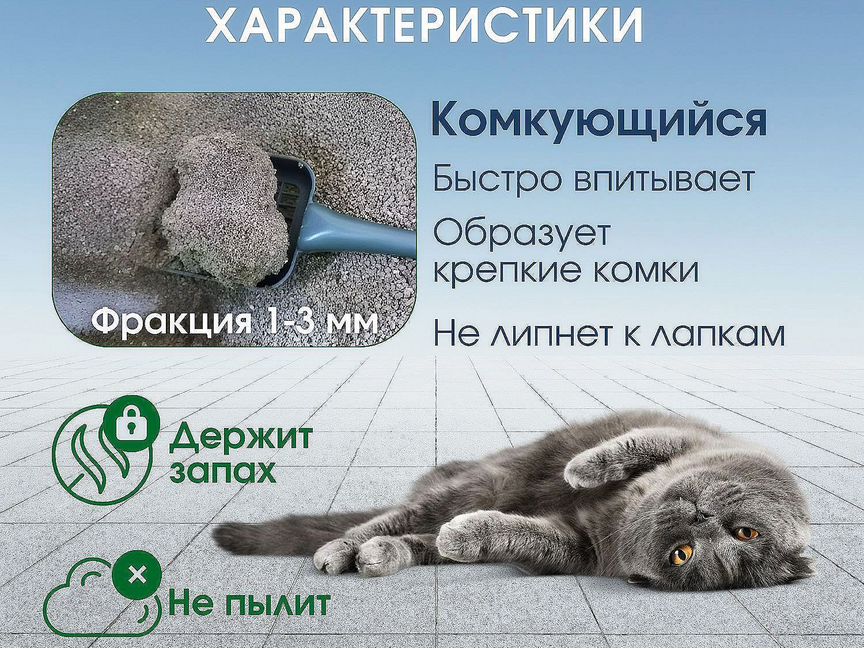 ХАРАКТЕРИСТИКИ

Фракция 1-3 мм

Комкующийся

Быстро впитывает

Образует крепкие комки

Не липнет к лапкам

Держит запах

Не пылит